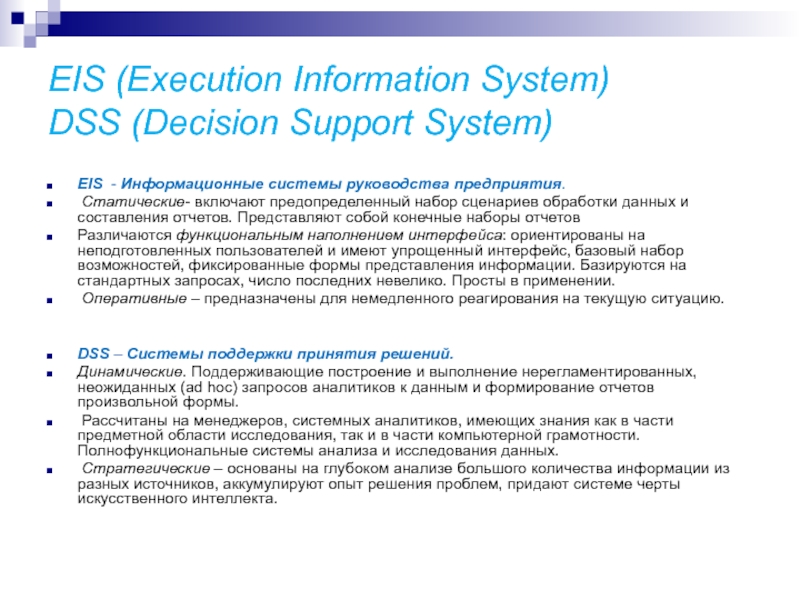 EIS (Execution Information System)
DSS (Decision Support System)

EIS - Информационные системы руководства предприятия.

Статические- включают предопределенный набор сценариев обработки данных и составления отчетов. Представляют собой конечные наборы отчетов

Различаются функциональным наполнением интерфейса: ориентированы на неподготовленных пользователей и имеют упрощенный интерфейс, базовый набор возможностей, фиксированные формы представления информации. Базируются на стандартных запросах, число последних невелико. Просты в применении.

Оперативные – предназначены для немедленного реагирования на текущую ситуацию.

DSS – Системы поддержки принятия решений.

Динамические. Поддерживающие построение и выполнение нерегламентированных, неожиданных (ad hoc) запросов аналитиков к данным и формирование отчетов произвольной формы.

Рассчитаны на менеджеров, системных аналитиков, имеющих знания как в части предметной области исследования, так и в части компьютерной грамотности. Полнофункциональные системы анализа и исследования данных.

Стратегические – основаны на глубоком анализе большого количества информации из разных источников, аккумулируют опыт решения проблем, придают системе черты искусственного интеллекта.